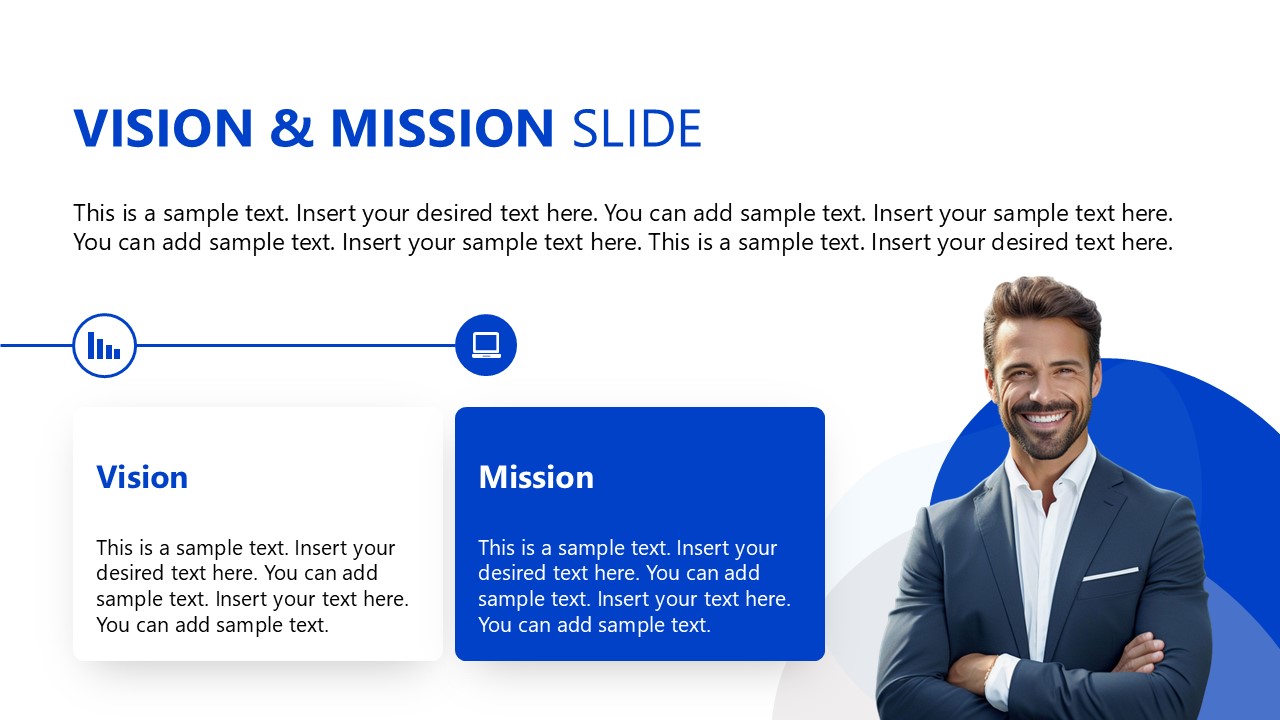 VISION & MISSION SLIDE

This is a sample text. Insert your desired text here. You can add sample text. Insert your sample text here. You can add sample text. Insert your sample text here. This is a sample text. Insert your desired text here.

Vision

This is a sample text. Insert your desired text here. You can add sample text. Insert your text here. You can add sample text.

Mission

This is a sample text. Insert your desired text here. You can add sample text. Insert your text here. You can add sample text.